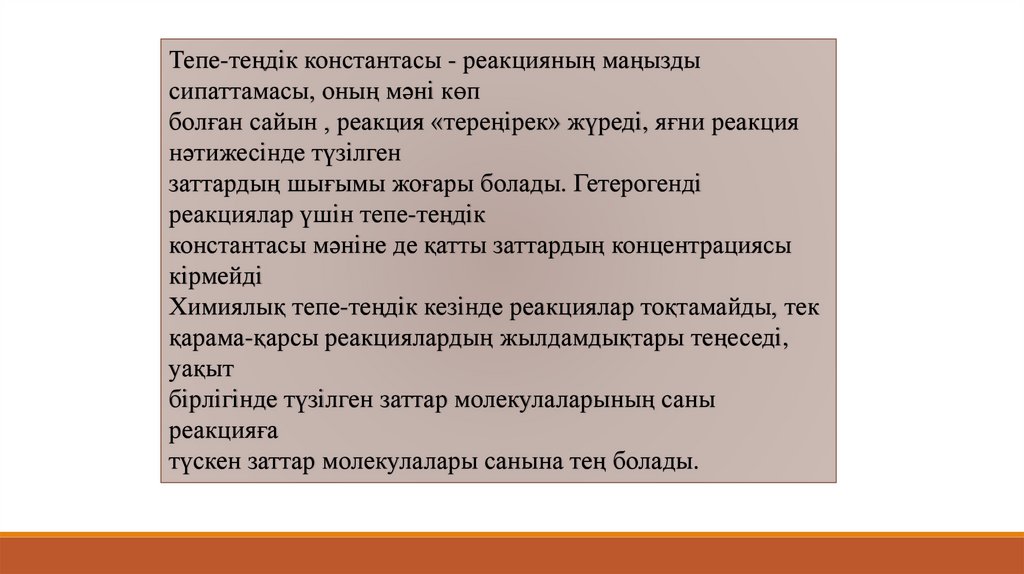 Тепе-теңдік константасы - реакцияның маңызды сипаттамасы, оның мәні көп
болған сайын , реакция «тереңірек» жүреді, яғни реакция нәтижесінде түзілген
заттардың шығымы жоғары болады. Гетерогенді реакциялар үшін тепе-теңдік
константасы мәніне де қатты заттардың концентрациясы кірмейді
Химиялық тепе-теңдік кезінде реакциялар тоқтамайды, тек қарама-қарсы реакциялардың жылдамдықтары теңеседі, уақыт
бірлігінде түзілген заттар молекулаларының саны реакцияға
түскен заттар молекулалары санына тең болады.